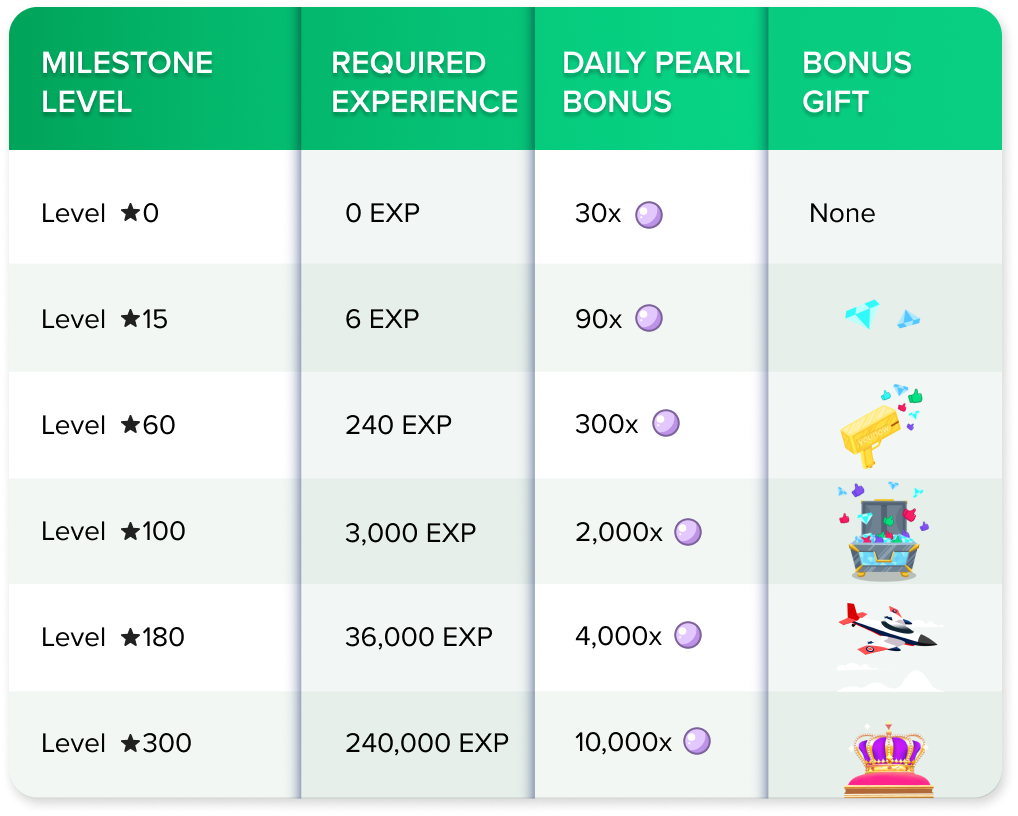 | MILESTONE LEVEL | REQUIRED EXPERIENCE | DAILY PEARL BONUS | BONUS GIFT |
|---|---|---|---|
| Level ★0 | 0 EXP | 30x | None |
| Level ★15 | 6 EXP | 90x | |
| Level ★60 | 240 EXP | 300x | |
| Level ★100 | 3,000 EXP | 2,000x | |
| Level ★180 | 36,000 EXP | 4,000x | |
| Level ★300 | 240,000 EXP | 10,000x | |